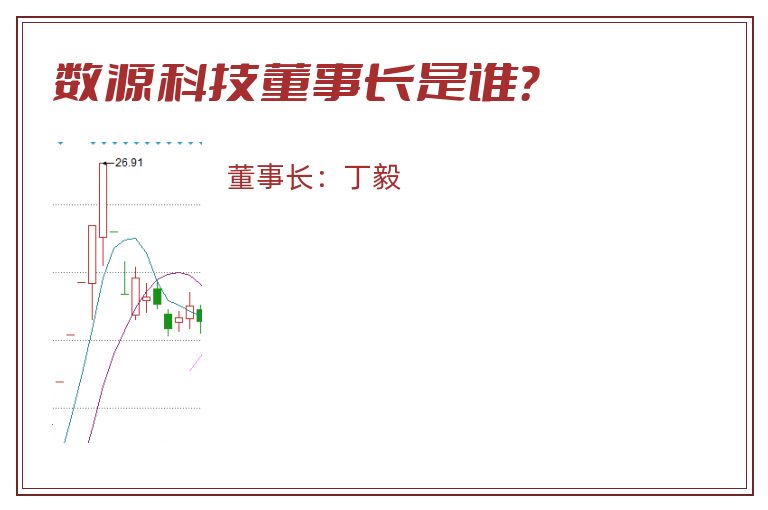 数源科技董事长是谁?

26.91

董事长：丁毅